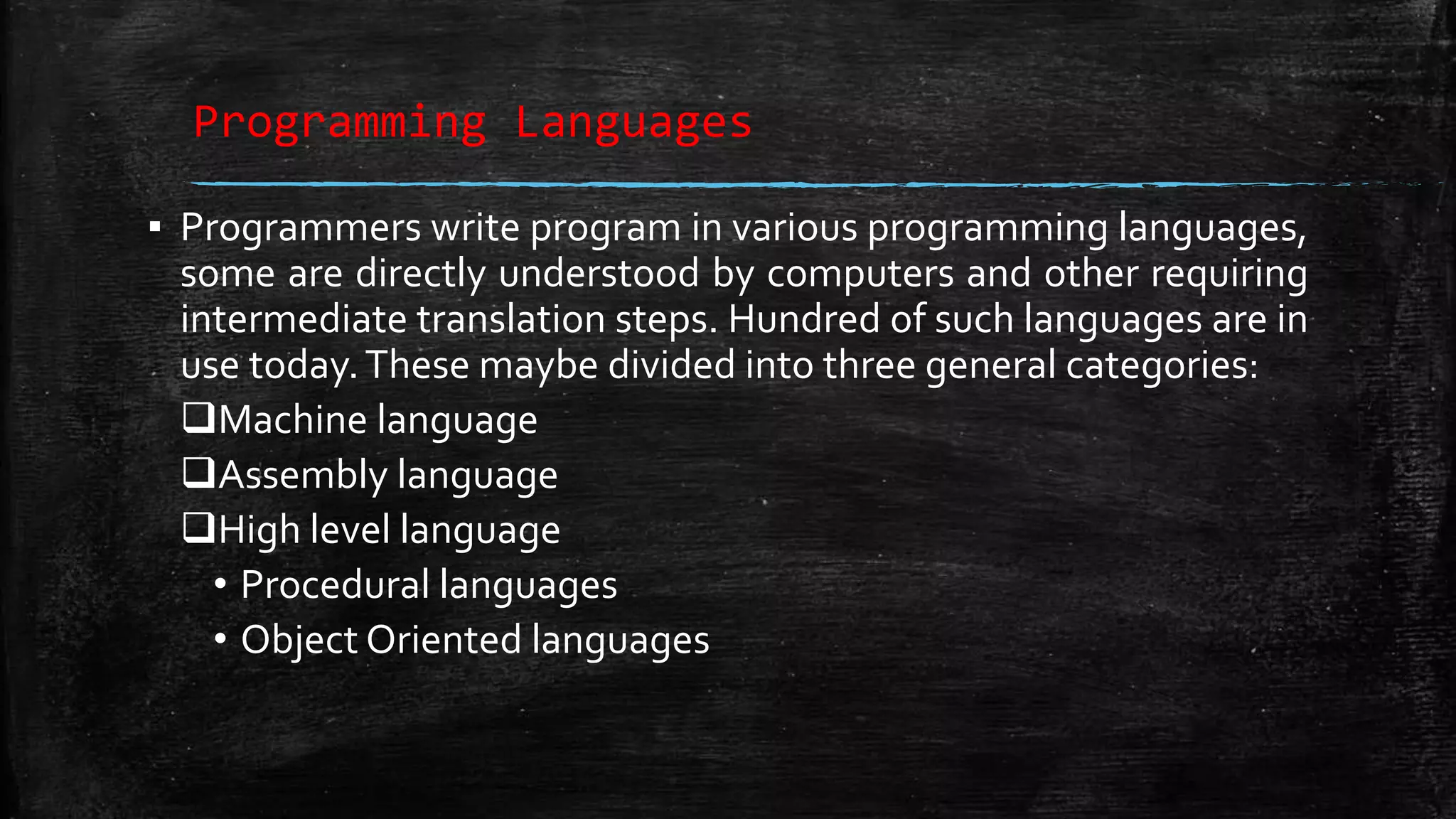 Programming Languages

▪ Programmers write program in various programming languages, some are directly understood by computers and other requiring intermediate translation steps. Hundred of such languages are in use today. These maybe divided into three general categories:

❑Machine language

❑Assembly language

❑High level language

• Procedural languages

• Object Oriented languages